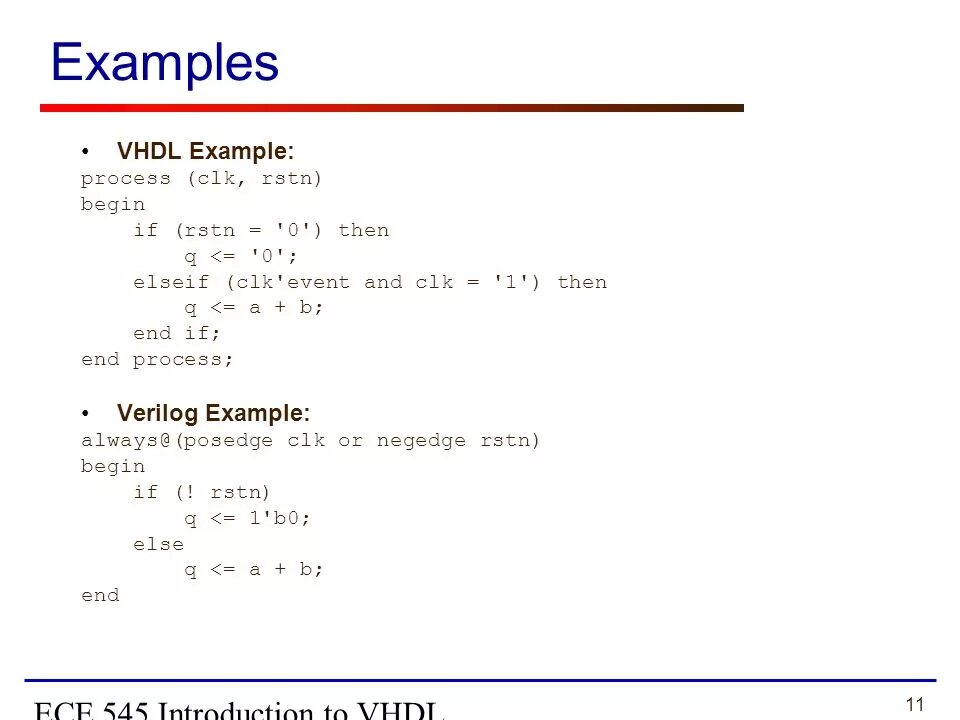 Examples

• VHDL Example:

process (clk, rstn)
begin
    if (rstn = '0') then
        q <= '0';
    elseif (clk'event and clk = '1') then
        q <= a + b;
    end if;
end process;

• Verilog Example:

always@(posedge clk or negedge rstn)
begin
    if (! rstn)
        q <= 1'b0;
    else
        q <= a + b;
end

ECE 545 Introduction to VHDL

11